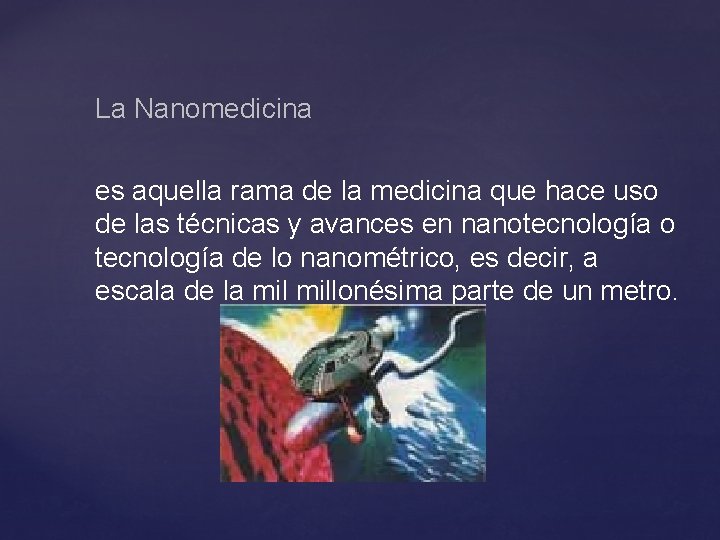 La Nanomedicina

es aquella rama de la medicina que hace uso de las técnicas y avances en nanotecnología o tecnología de lo nanométrico, es decir, a escala de la mil millonésima parte de un metro.